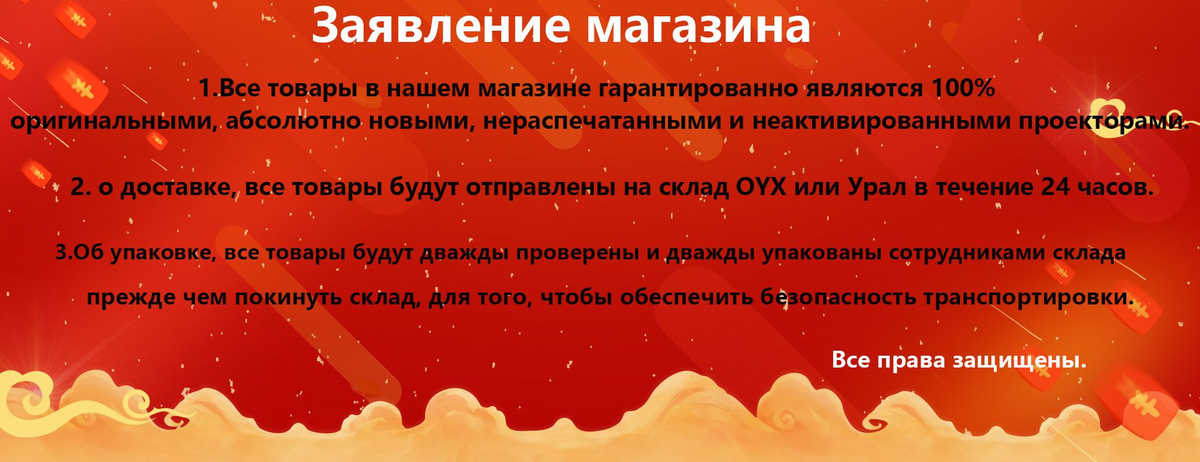 Заявление магазина

1.Все товары в нашем магазине гарантированно являются 100% оригинальными, абсолютно новыми, нераспечатанными и неактивированными проекторами.

2. о доставке, все товары будут отправлены на склад OYX или Урал в течение 24 часов.

3.Об упаковке, все товары будут дважды проверены и дважды упакованы сотрудниками склада прежде чем покинуть склад, для того, чтобы обеспечить безопасность транспортировки.

Все права защищены.